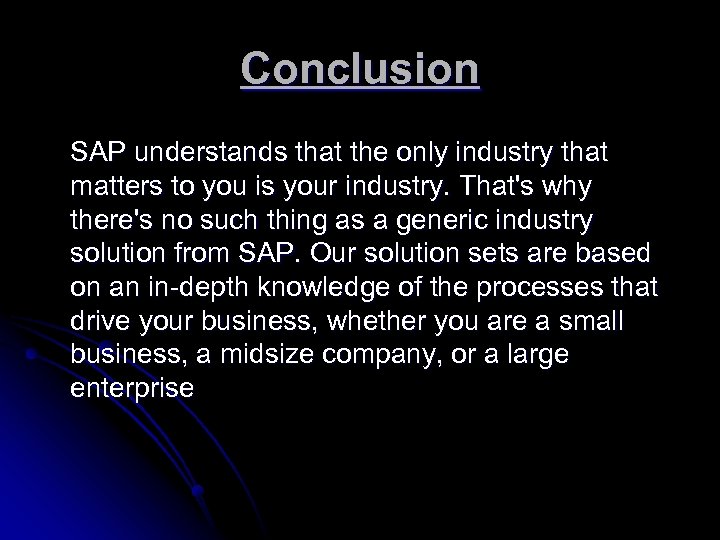 Conclusion

SAP understands that the only industry that matters to you is your industry. That's why there's no such thing as a generic industry solution from SAP. Our solution sets are based on an in-depth knowledge of the processes that drive your business, whether you are a small business, a midsize company, or a large enterprise